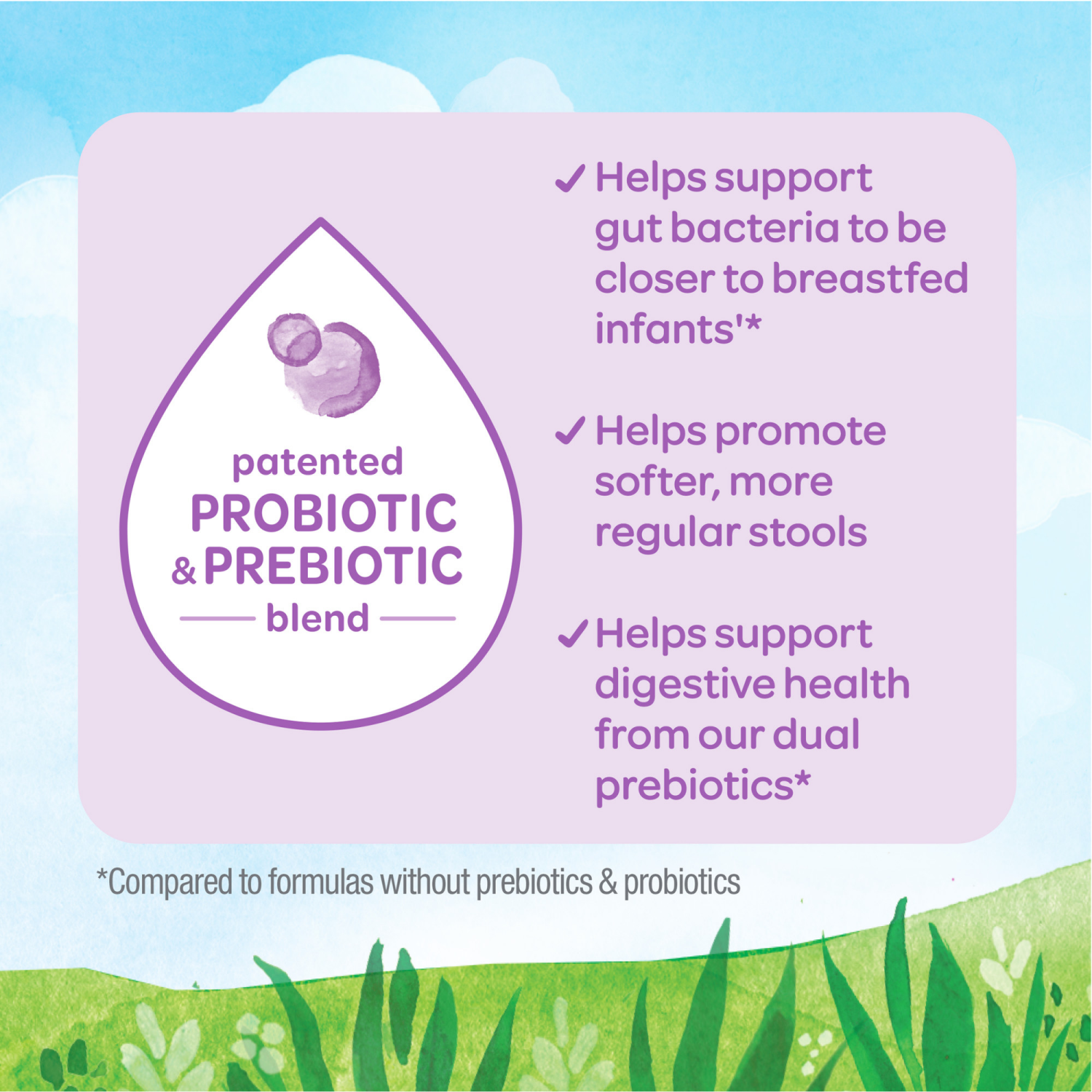 patented
PROBIOTIC
& PREBIOTIC
blend

✓ Helps support gut bacteria to be closer to breastfed infants'*

✓ Helps promote softer, more regular stools

✓ Helps support digestive health from our dual prebiotics*

*Compared to formulas without prebiotics & probiotics